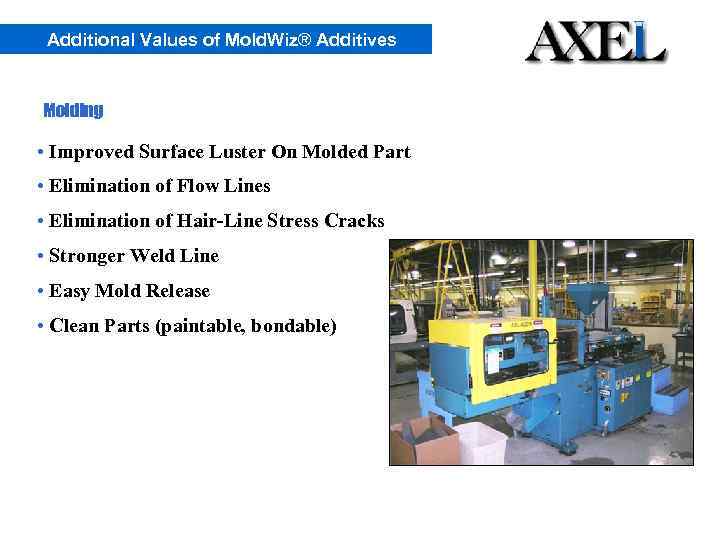 Additional Values of MoldWiz® Additives

AXEL

Molding

• Improved Surface Luster On Molded Part
• Elimination of Flow Lines
• Elimination of Hair-Line Stress Cracks
• Stronger Weld Line
• Easy Mold Release
• Clean Parts (paintable, bondable)